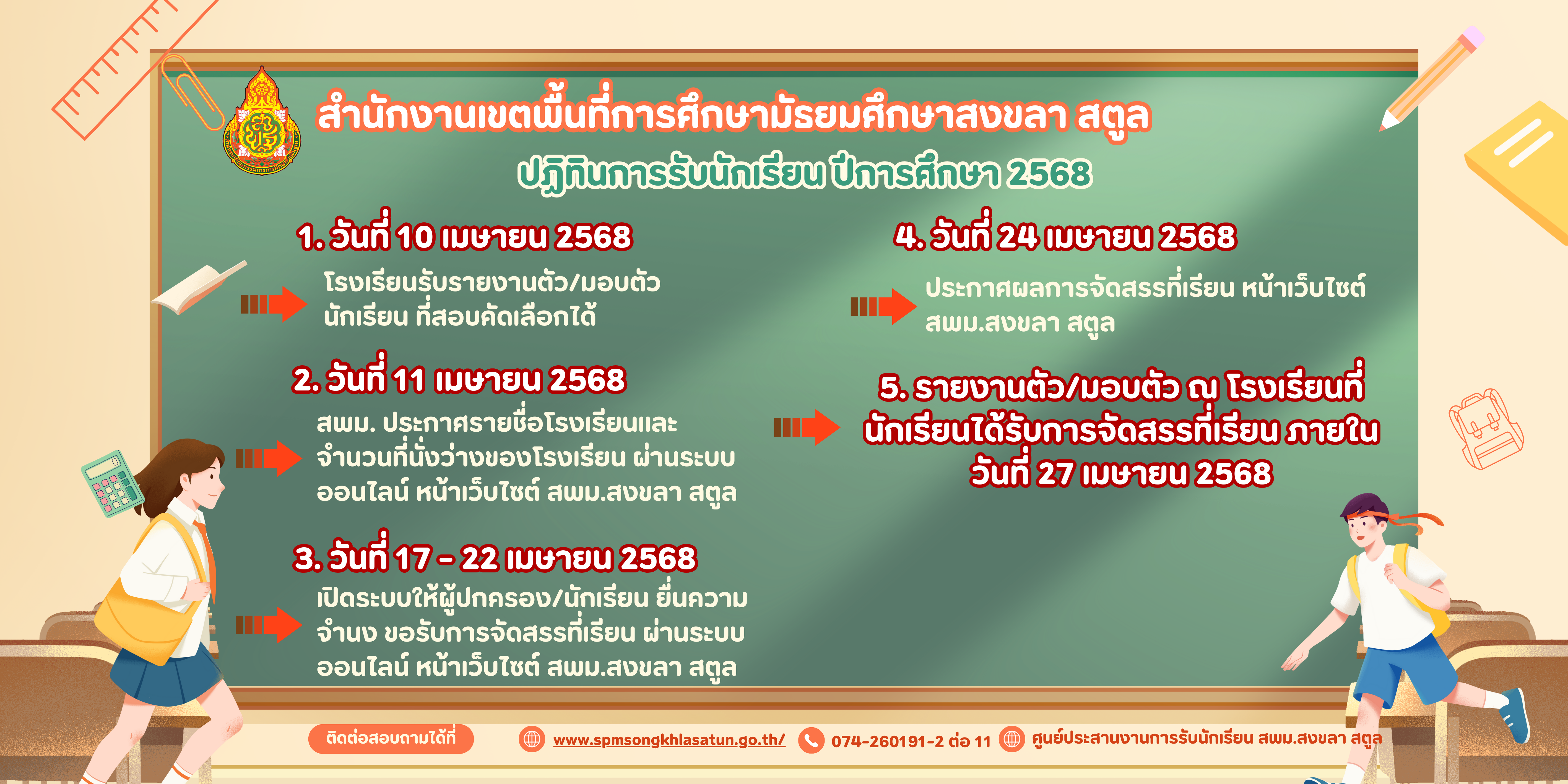 สำนักงานเขตพื้นที่การศึกษามัธยมศึกษาสงขลา สตูล

ปฏิทินการรับนักเรียน ปีการศึกษา 2568

1. วันที่ 10 เมษายน 2568

โรงเรียนรับรายงานตัว/มอบตัว นักเรียน ที่สอบคัดเลือกได้

2. วันที่ 11 เมษายน 2568

สพม. ประกาศรายชื่อโรงเรียนและ จำนวนที่นั่งว่างของโรงเรียน ผ่านระบบ ออนไลน์ หน้าเว็บไซต์ สพม.สงขลา สตูล

3. วันที่ 17 - 22 เมษายน 2568

เปิดระบบให้ผู้ปกครอง/นักเรียน ยื่นความ จำนง ขอรับการจัดสรรที่เรียน ผ่านระบบ ออนไลน์ หน้าเว็บไซต์ สพม.สงขลา สตูล

4. วันที่ 24 เมษายน 2568

ประกาศผลการจัดสรรที่เรียน หน้าเว็บไซต์ สพม.สงขลา สตูล

5. รายงานตัว/มอบตัว ณ โรงเรียนที่ นักเรียนได้รับการจัดสรรที่เรียน ภายใน วันที่ 27 เมษายน 2568

ติดต่อสอบถามได้ที่ www.spmsongkhlasatun.go.th/ 074-260191-2 ต่อ 11 ศูนย์ประสานงานการรับนักเรียน สพม.สงขลา สตูล